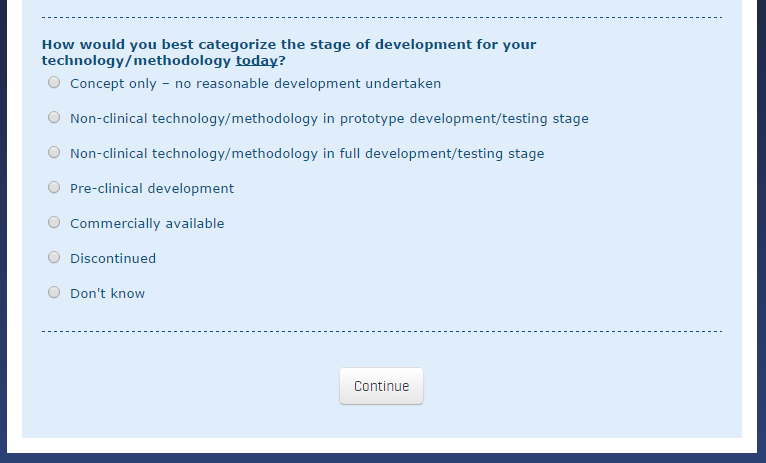 How would you best categorize the stage of development for your technology/methodology today?

Concept only – no reasonable development undertaken

Non-clinical technology/methodology in prototype development/testing stage

Non-clinical technology/methodology in full development/testing stage

Pre-clinical development

Commercially available

Discontinued

Don't know

Continue